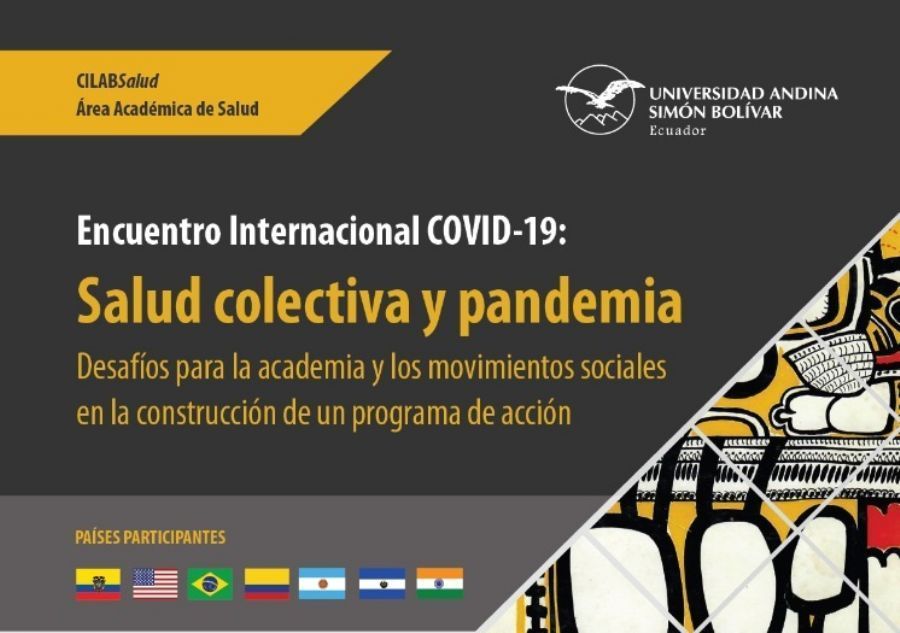 CILABSalud
Área Académica de Salud

UNIVERSIDAD ANDINA
SIMÓN BOLÍVAR
Ecuador

Encuentro Internacional COVID-19:

Salud colectiva y pandemia

Desafíos para la academia y los movimientos sociales en la construcción de un programa de acción

PAÍSES PARTICIPANTES